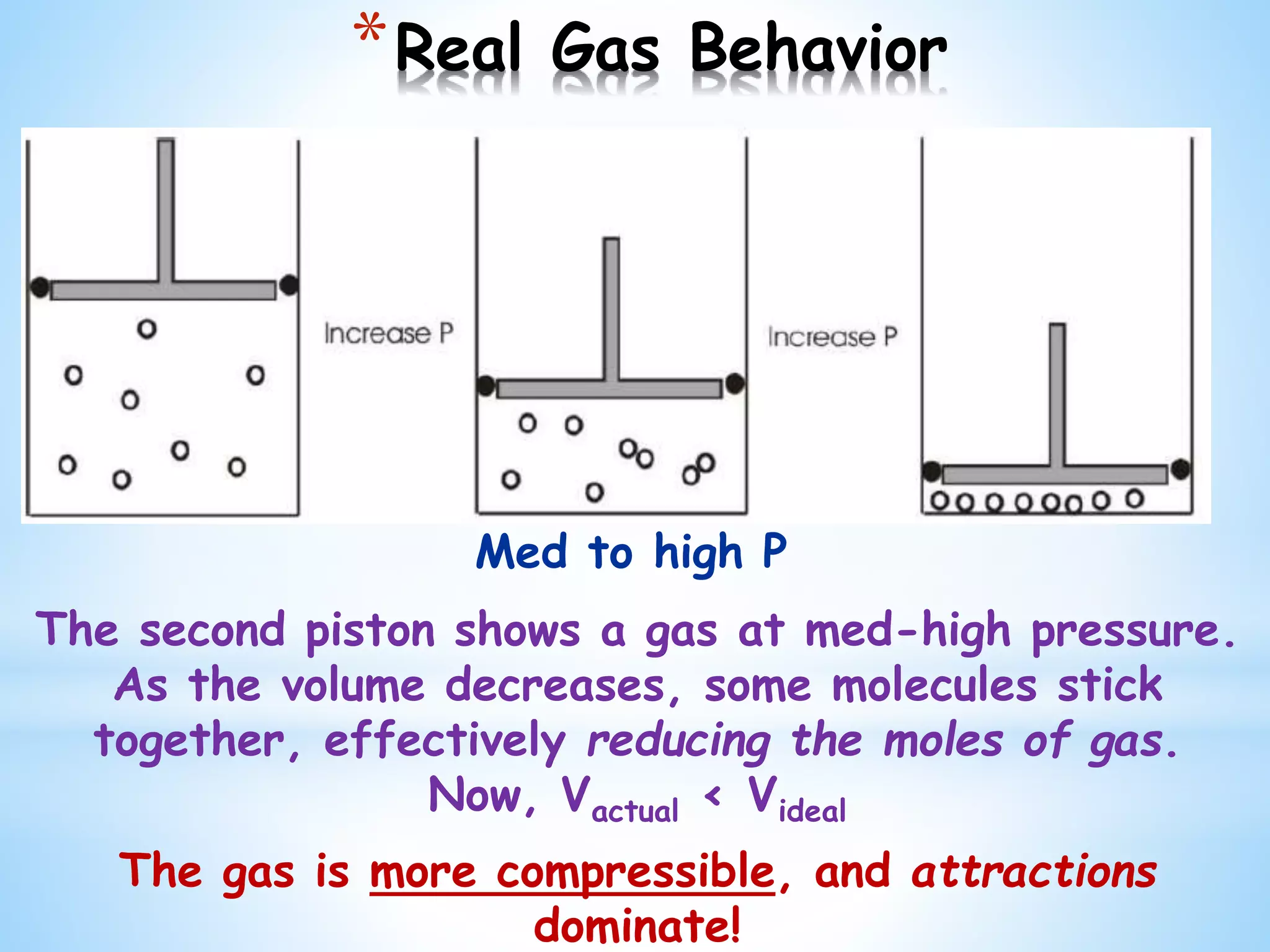 *Real Gas Behavior

Increase P

Increase P

Med to high P

The second piston shows a gas at med-high pressure. As the volume decreases, some molecules stick together, effectively reducing the moles of gas. Now, $V_{actual} < V_{ideal}$

The gas is more compressible, and attractions dominate!